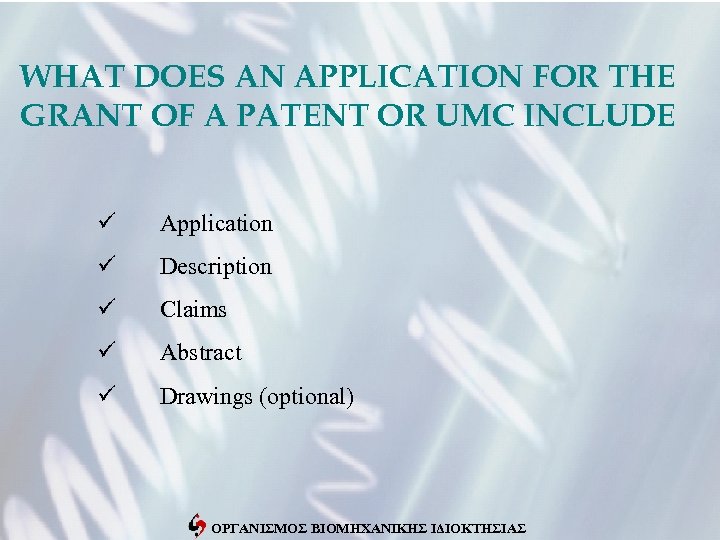 WHAT DOES AN APPLICATION FOR THE GRANT OF A PATENT OR UMC INCLUDE

✓ Application
✓ Description
✓ Claims
✓ Abstract
✓ Drawings (optional)

ΟΡΓΑΝΙΣΜΟΣ ΒΙΟΜΗΧΑΝΙΚΗΣ ΙΔΙΟΚΤΗΣΙΑΣ